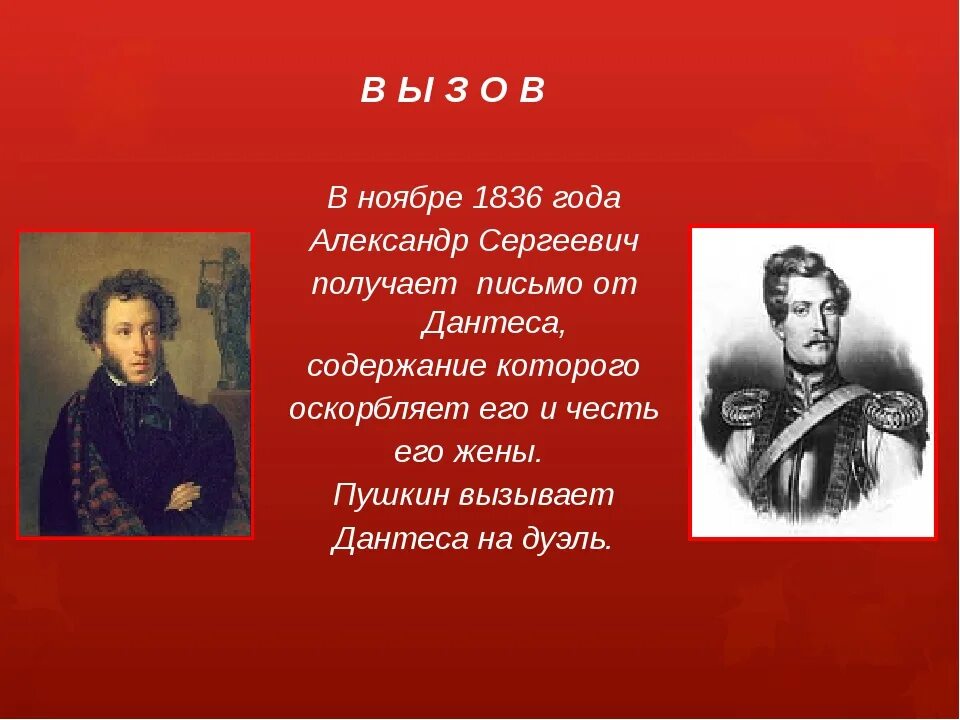 В Ы З О В

В ноябре 1836 года Александр Сергеевич получает письмо от Дантеса, содержание которого оскорбляет его и честь его жены. Пушкин вызывает Дантеса на дуэль.